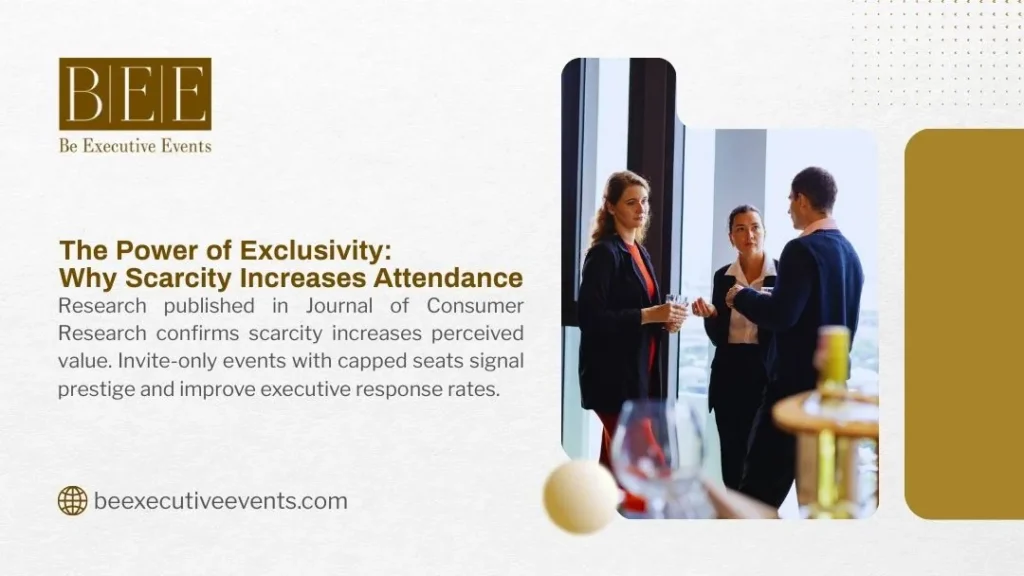 BEE

Be Executive Events

The Power of Exclusivity:
Why Scarcity Increases Attendance

Research published in Journal of Consumer Research confirms scarcity increases perceived value. Invite-only events with capped seats signal prestige and improve executive response rates.

beexecutiveevents.com